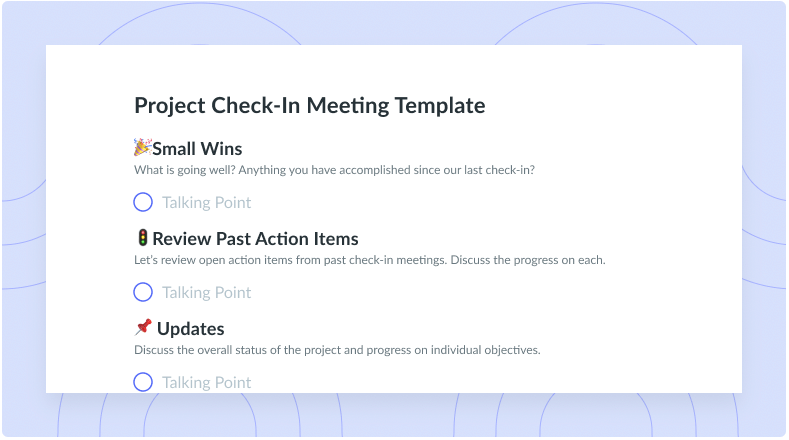 Project Check-In Meeting Template

🎉Small Wins

What is going well? Anything you have accomplished since our last check-in?

Talking Point

🚦Review Past Action Items

Let's review open action items from past check-in meetings. Discuss the progress on each.

Talking Point

📌 Updates

Discuss the overall status of the project and progress on individual objectives.

Talking Point